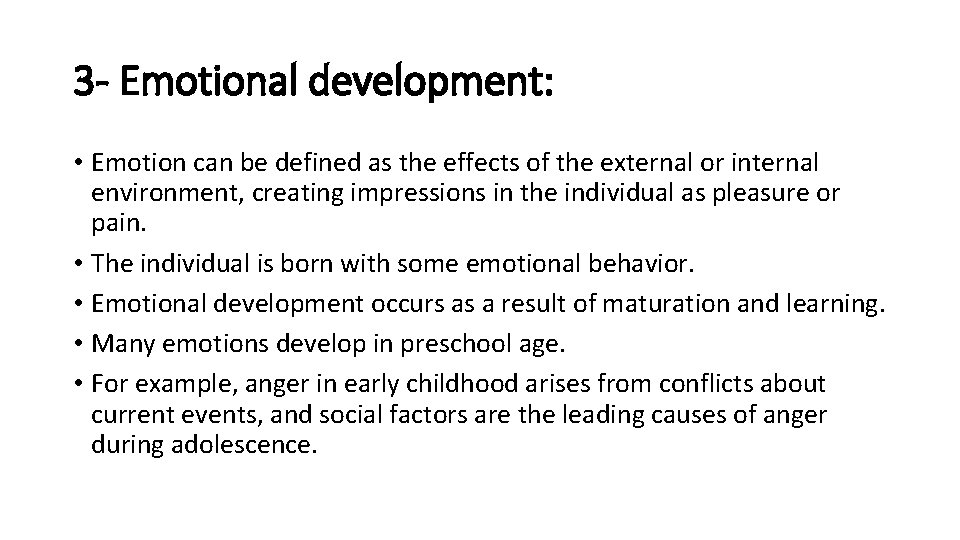 3- Emotional development:

• Emotion can be defined as the effects of the external or internal environment, creating impressions in the individual as pleasure or pain.
• The individual is born with some emotional behavior.
• Emotional development occurs as a result of maturation and learning.
• Many emotions develop in preschool age.
• For example, anger in early childhood arises from conflicts about current events, and social factors are the leading causes of anger during adolescence.